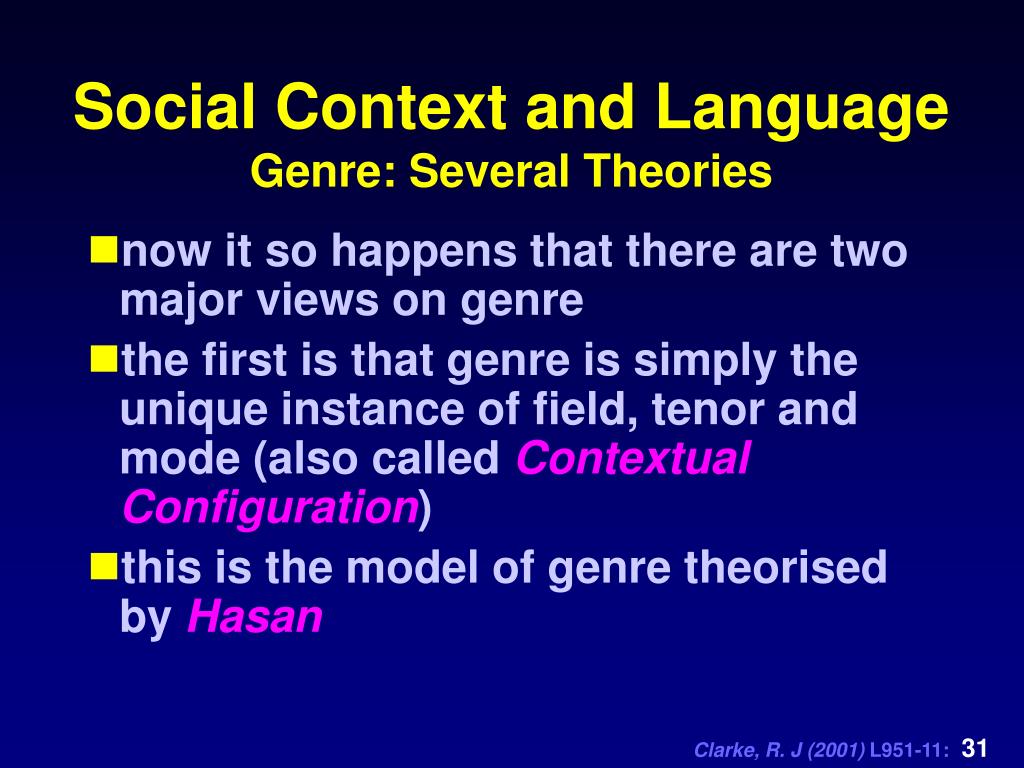 Social Context and Language
Genre: Several Theories

now it so happens that there are two major views on genre

the first is that genre is simply the unique instance of field, tenor and mode (also called Contextual Configuration)

this is the model of genre theorised by Hasan

Clarke, R. J (2001) L951-11: 31